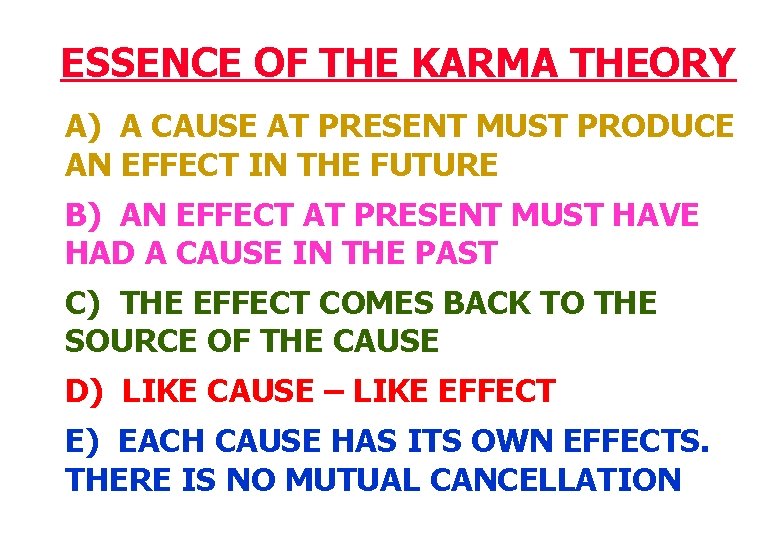 ESSENCE OF THE KARMA THEORY

A) A CAUSE AT PRESENT MUST PRODUCE AN EFFECT IN THE FUTURE

B) AN EFFECT AT PRESENT MUST HAVE HAD A CAUSE IN THE PAST

C) THE EFFECT COMES BACK TO THE SOURCE OF THE CAUSE

D) LIKE CAUSE – LIKE EFFECT

E) EACH CAUSE HAS ITS OWN EFFECTS. THERE IS NO MUTUAL CANCELLATION